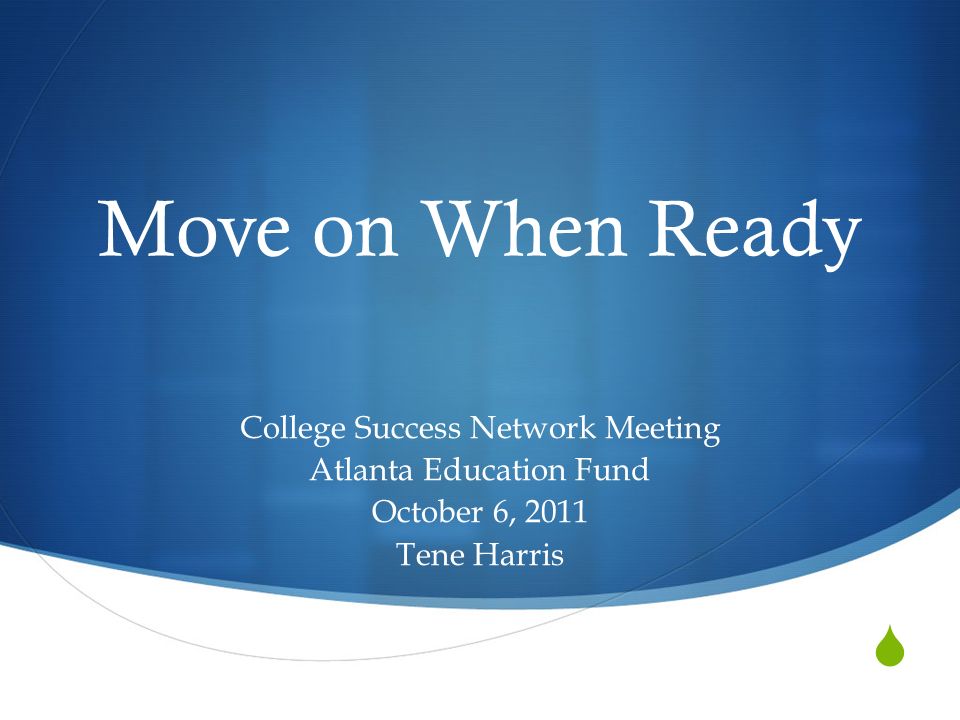 Move on When Ready

College Success Network Meeting
Atlanta Education Fund
October 6, 2011
Tene Harris